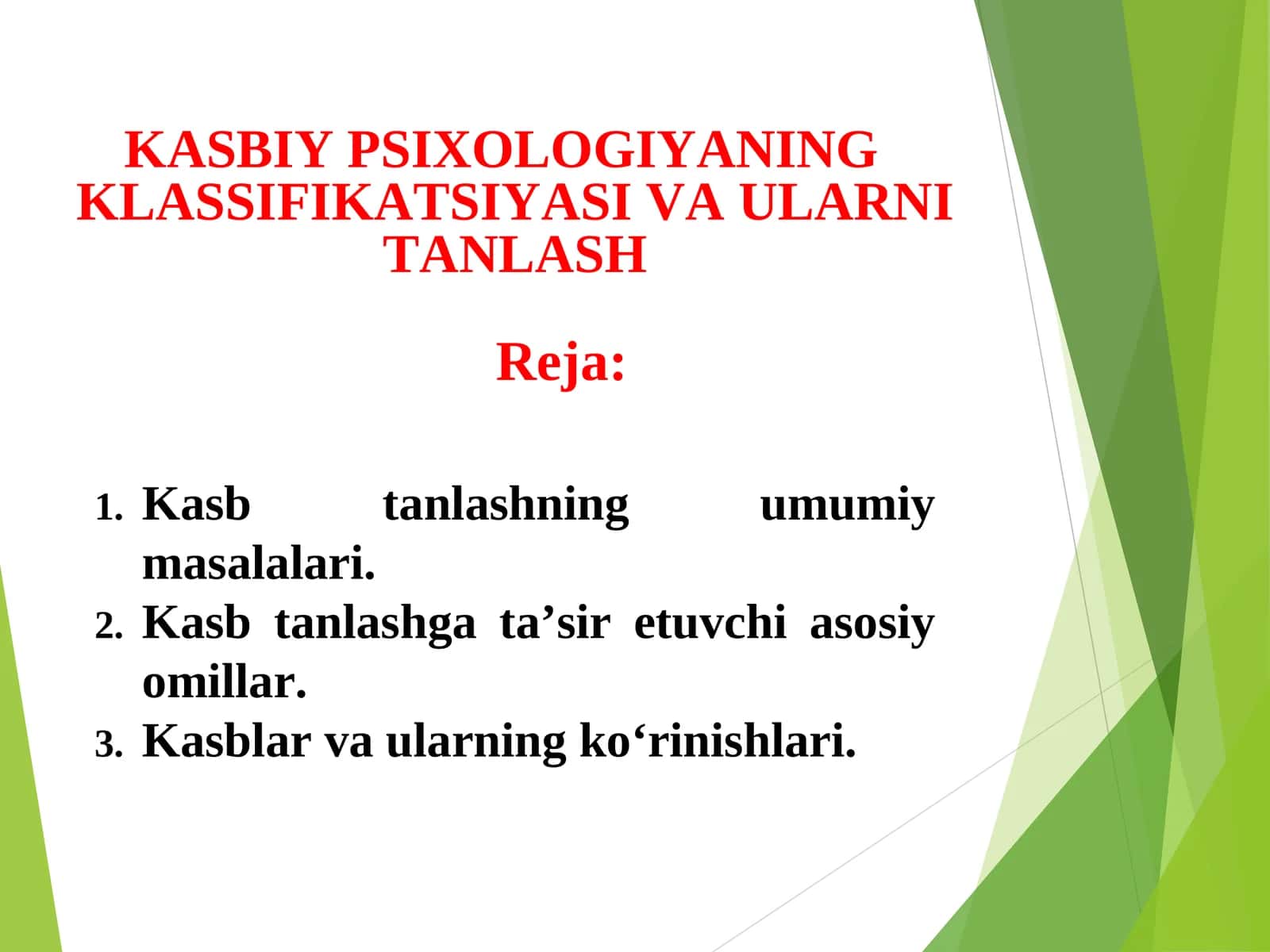 KASBIY PSIXOLOGIYANING KLASSIFIKATSIYASI VA ULARNI TANLASH

Reja:

1. Kasb tanlashning umumiy masalalari.
2. Kasb tanlashga ta’sir etuvchi asosiy omillar.
3. Kasblar va ularning ko‘rinishlari.